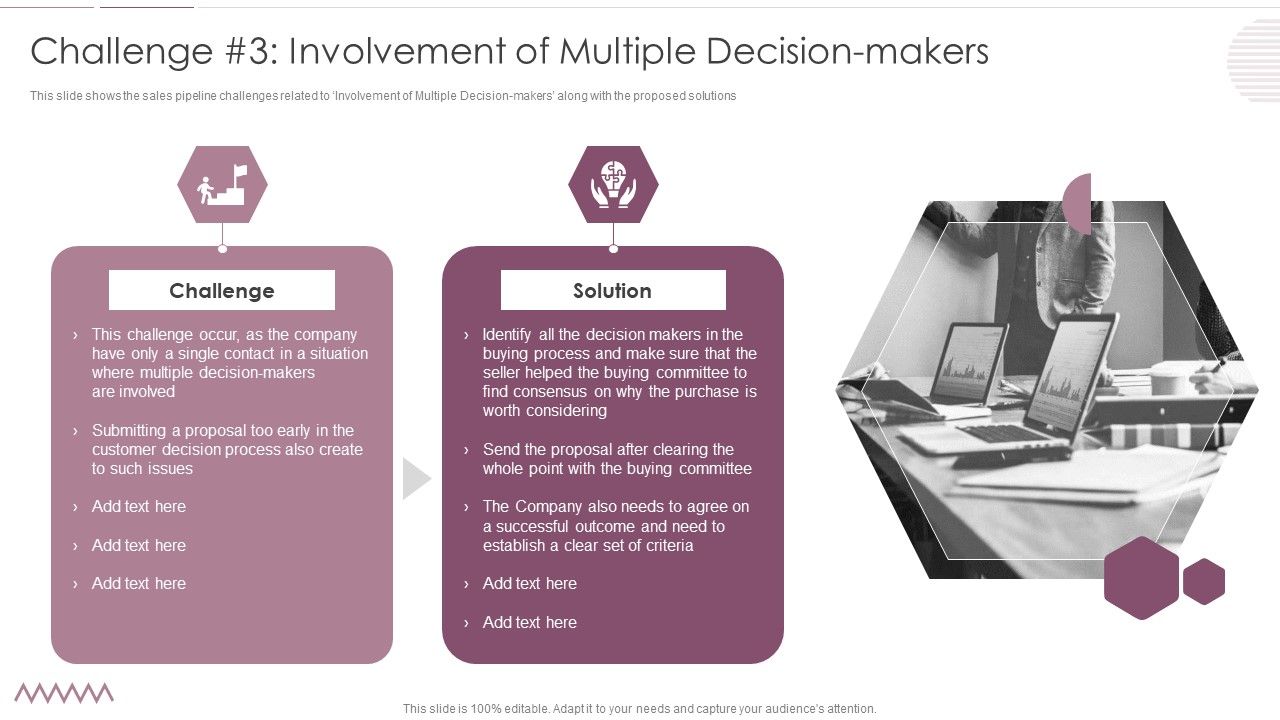 Challenge #3: Involvement of Multiple Decision-makers

This slide shows the sales pipeline challenges related to 'Involvement of Multiple Decision-makers' along with the proposed solutions

Challenge

› This challenge occur, as the company have only a single contact in a situation where multiple decision-makers are involved

› Submitting a proposal too early in the customer decision process also create to such issues

› Add text here

› Add text here

› Add text here

Solution

› Identify all the decision makers in the buying process and make sure that the seller helped the buying committee to find consensus on why the purchase is worth considering

› Send the proposal after clearing the whole point with the buying committee

› The Company also needs to agree on a successful outcome and need to establish a clear set of criteria

› Add text here

› Add text here

This slide is 100% editable. Adapt it to your needs and capture your audience's attention.